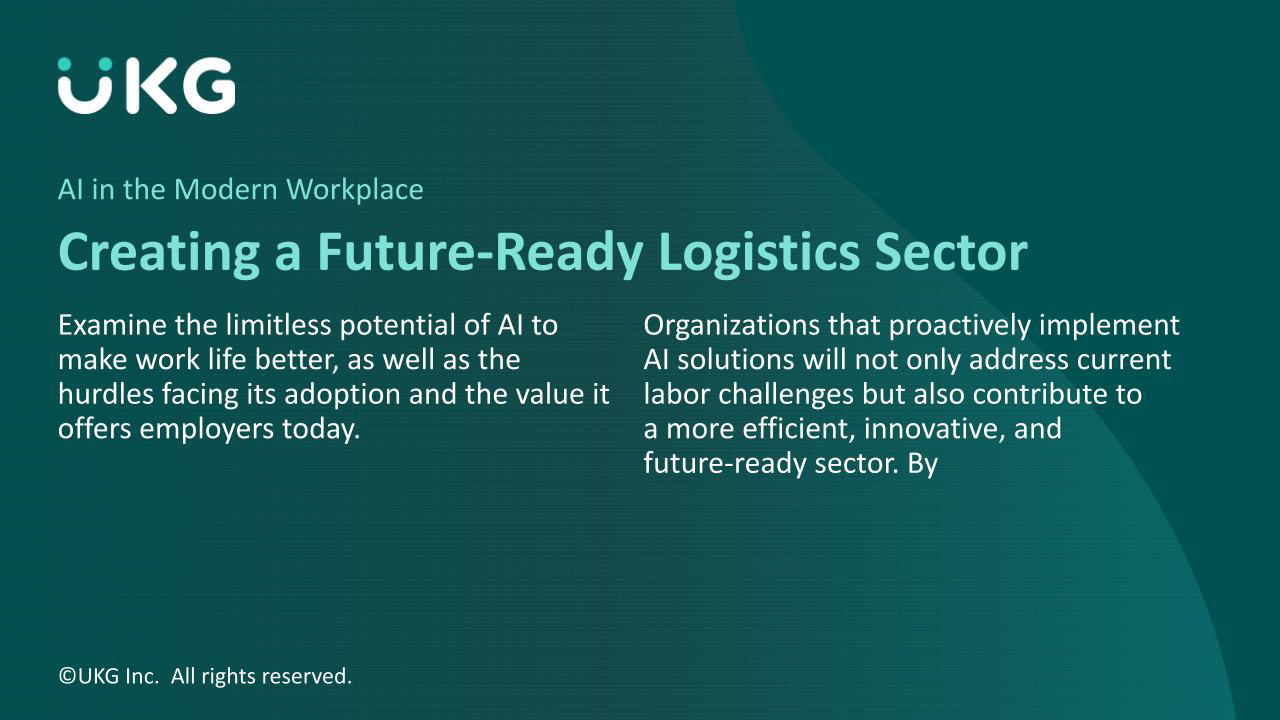 UKG

AI in the Modern Workplace

Creating a Future-Ready Logistics Sector

Examine the limitless potential of AI to make work life better, as well as the hurdles facing its adoption and the value it offers employers today.

Organizations that proactively implement AI solutions will not only address current labor challenges but also contribute to a more efficient, innovative, and future-ready sector. By

©UKG Inc. All rights reserved.